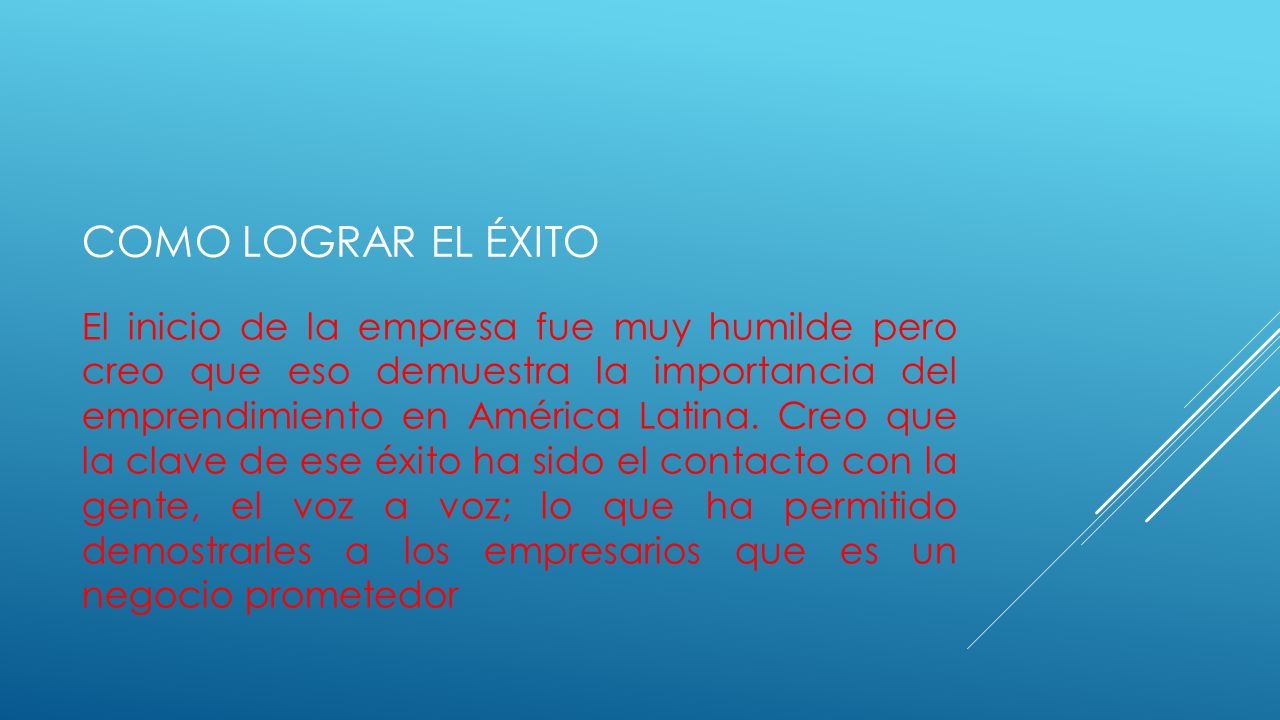 COMO LOGRAR EL ÉXITO

El inicio de la empresa fue muy humilde pero creo que eso demuestra la importancia del emprendimiento en América Latina. Creo que la clave de ese éxito ha sido el contacto con la gente, el voz a voz; lo que ha permitido demostrarles a los empresarios que es un negocio prometedor